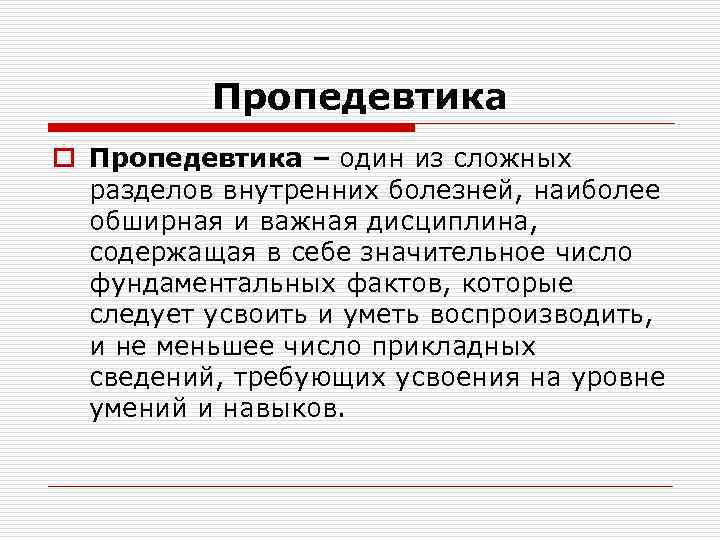 Пропедевтика

Пропедевтика – один из сложных разделов внутренних болезней, наиболее обширная и важная дисциплина, содержащая в себе значительное число фундаментальных фактов, которые следует усвоить и уметь воспроизводить, и не меньшее число прикладных сведений, требующих усвоения на уровне умений и навыков.